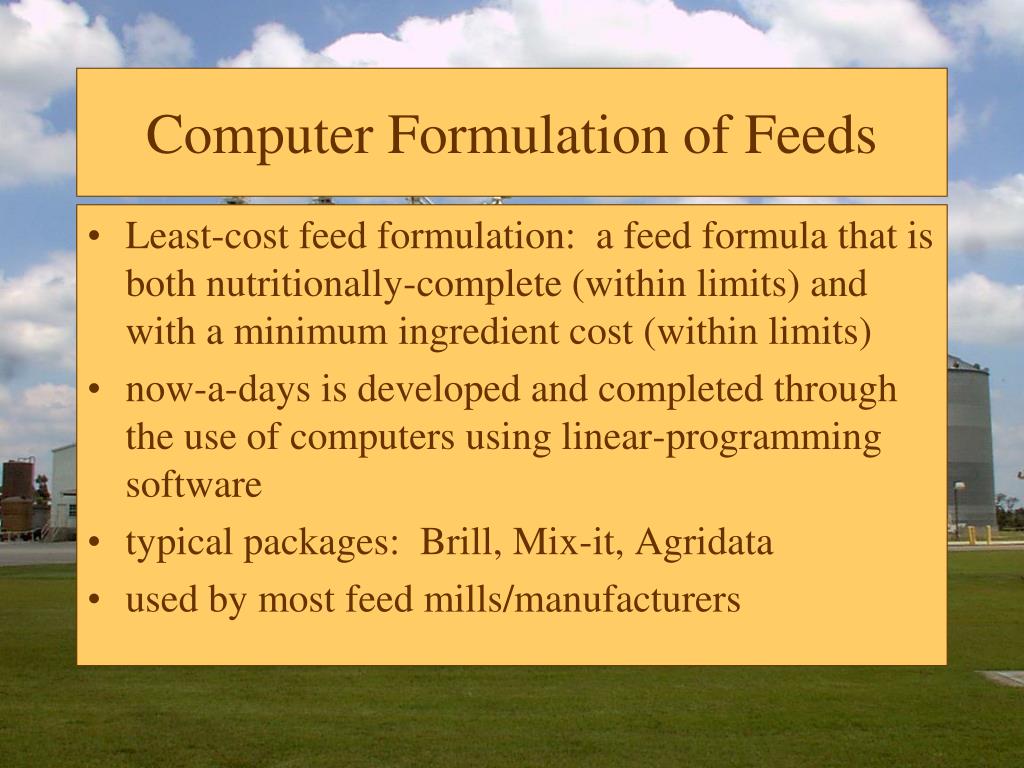 Computer Formulation of Feeds

• Least-cost feed formulation:  a feed formula that is both nutritionally-complete (within limits) and with a minimum ingredient cost (within limits)
• now-a-days is developed and completed through the use of computers using linear-programming software
• typical packages:  Brill, Mix-it, Agridata
• used by most feed mills/manufacturers